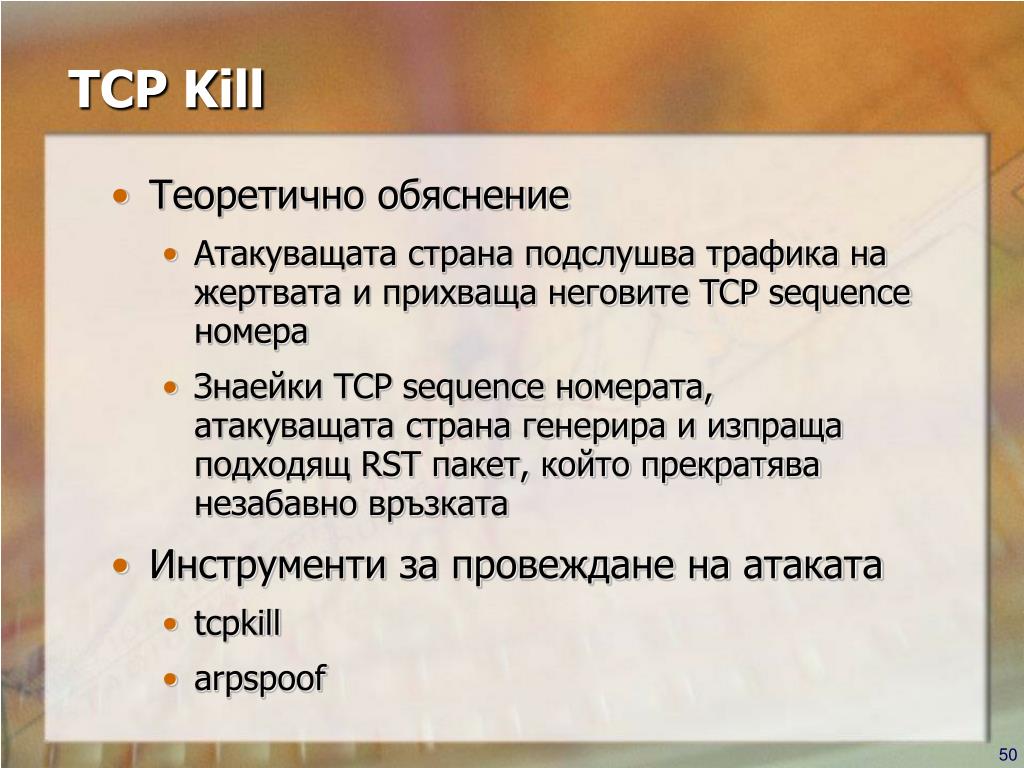 TCP Kill

• Теоретично обяснение
  • Атакуващата страна подслушва трафика на жертвата и прихваща неговите TCP sequence номера
  • Знаейки TCP sequence номерата, атакуващата страна генерира и изпраща подходящ RST пакет, който прекратява незабавно връзката
• Инструменти за провеждане на атаката
  • tcpkill
  • arpspoof

50